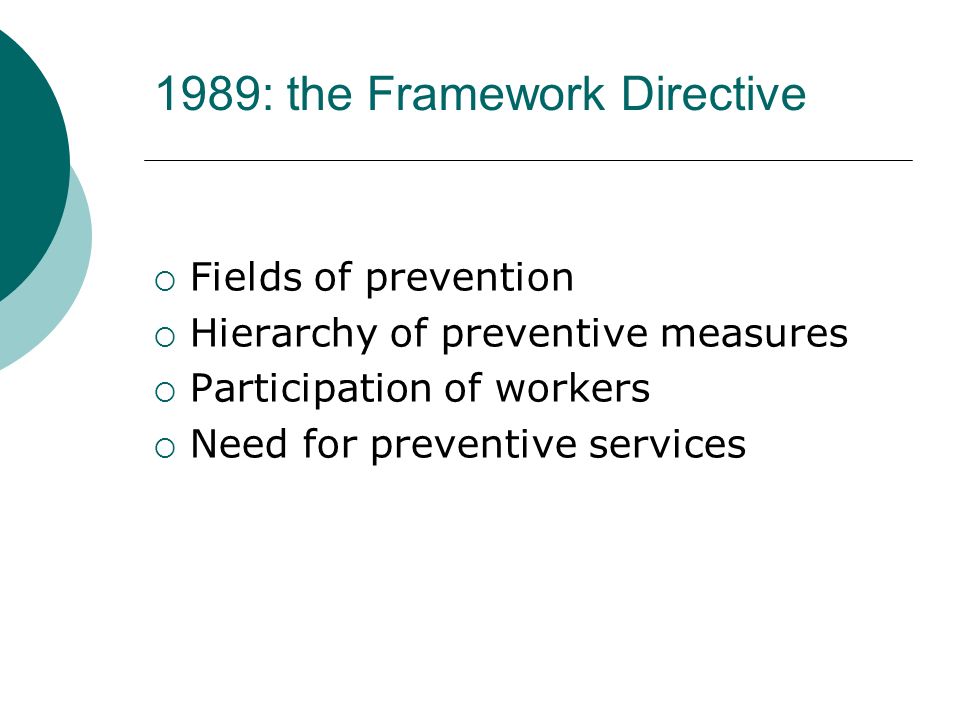 1989: the Framework Directive

○ Fields of prevention
○ Hierarchy of preventive measures
○ Participation of workers
○ Need for preventive services